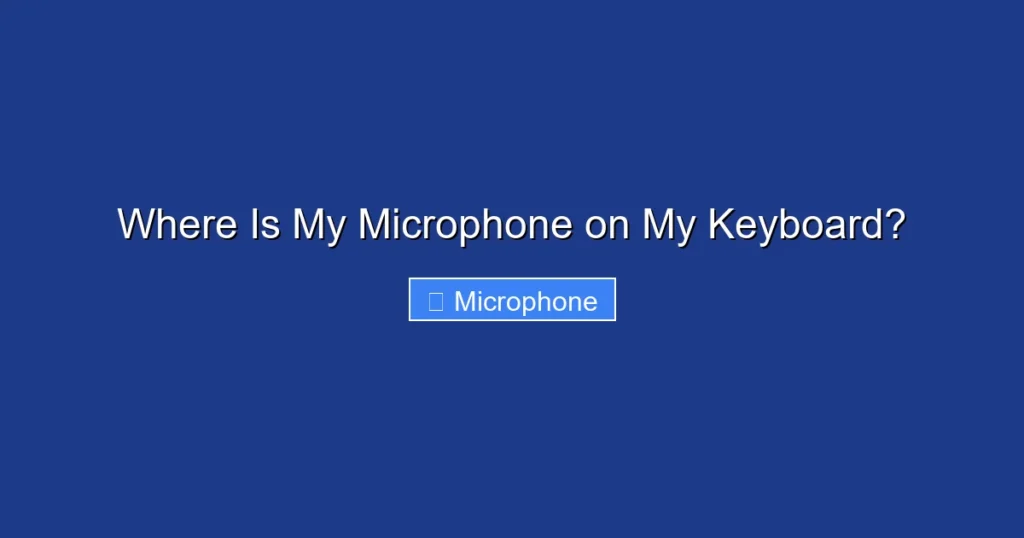 Where Is My Microphone on My Keyboard?

Microphone